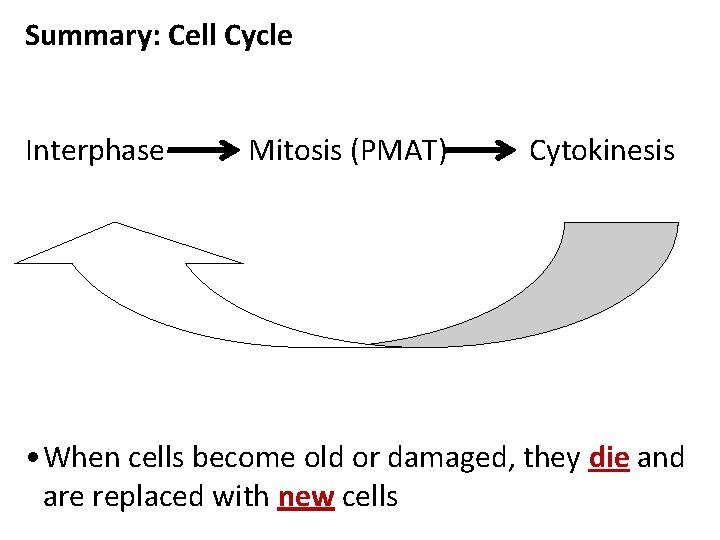 Summary: Cell Cycle

Interphase → Mitosis (PMAT) → Cytokinesis

• When cells become old or damaged, they die and are replaced with new cells